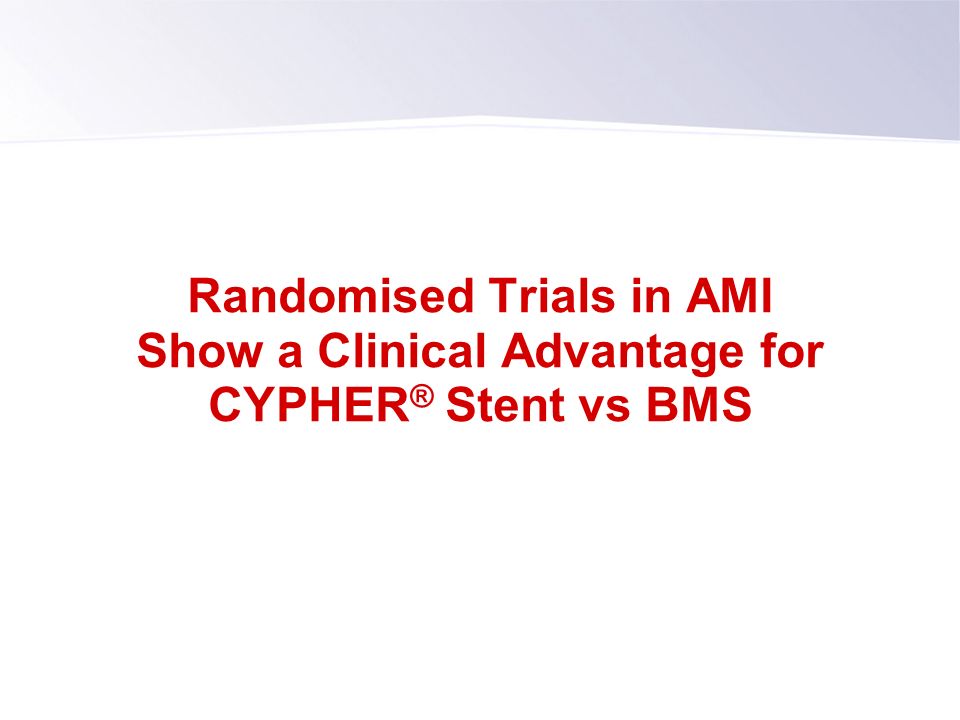 Randomised Trials in AMI Show a Clinical Advantage for CYPHER® Stent vs BMS